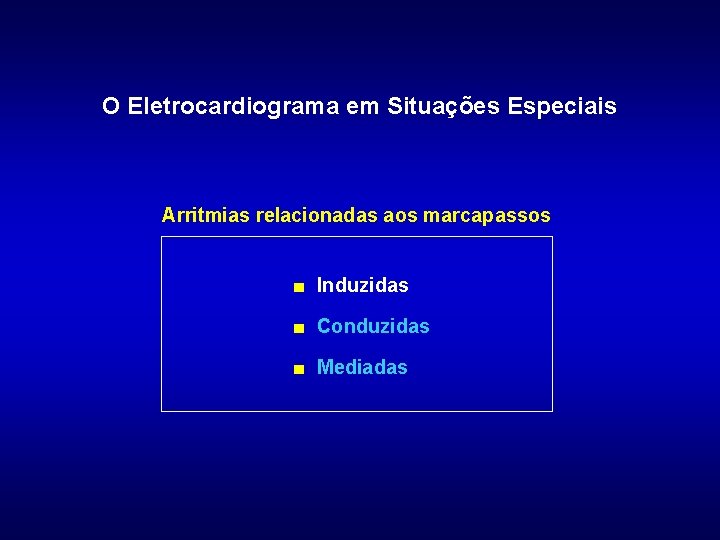 O Eletrocardiograma em Situações Especiais

Arritmias relacionadas aos marcapassos

- Induzidas
- Conduzidas
- Mediadas